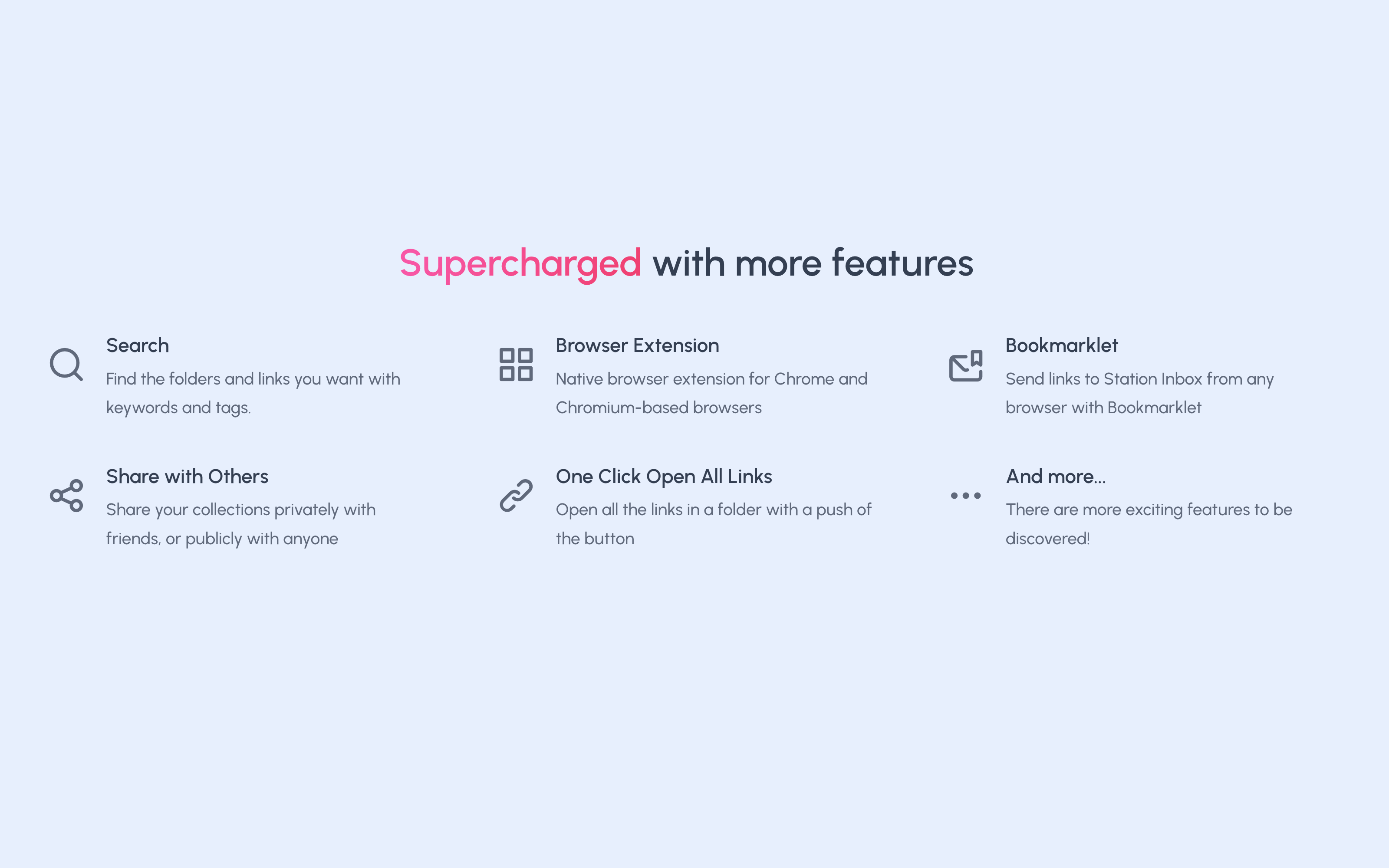 Supercharged with more features

Search
Find the folders and links you want with keywords and tags.

Browser Extension
Native browser extension for Chrome and Chromium-based browsers

Bookmarklet
Send links to Station Inbox from any browser with Bookmarklet

Share with Others
Share your collections privately with friends, or publicly with anyone

One Click Open All Links
Open all the links in a folder with a push of the button

And more...
There are more exciting features to be discovered!